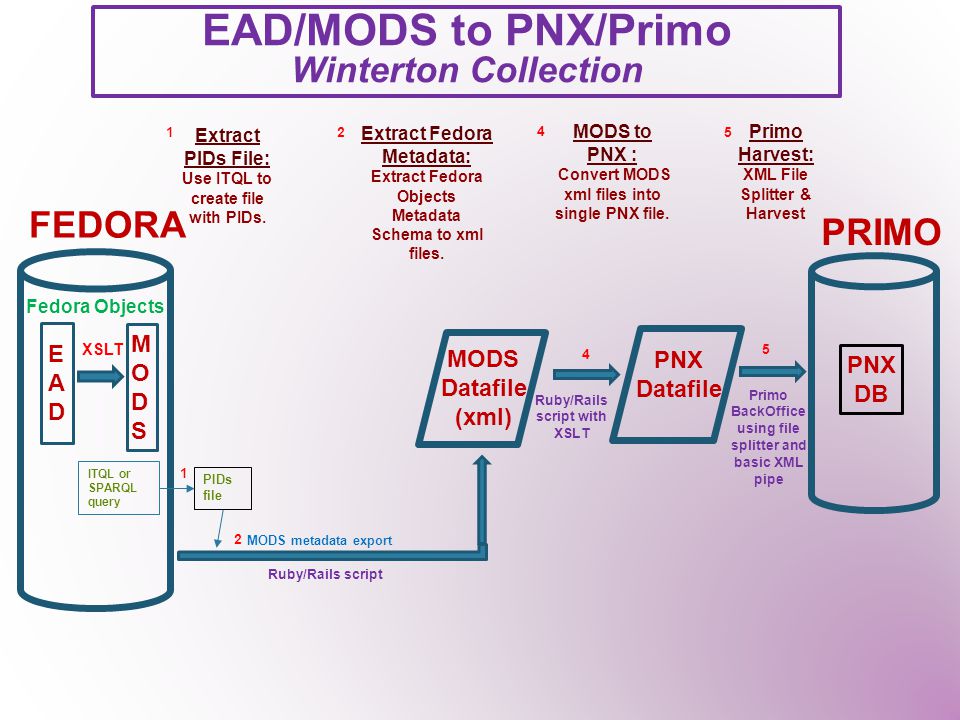 EAD/MODS to PNX/Primo
Winterton Collection

1 Extract PIDs File:
Use ITQL to create file with PIDs.

2 Extract Fedora Metadata:
Extract Fedora Objects Metadata Schema to xml files.

4 MODS to PNX :
Convert MODS xml files into single PNX file.

5 Primo Harvest:
XML File Splitter & Harvest

FEDORA

Fedora Objects

EAD

XSLT

MODS

ITQL or SPARQL query

1

PIDs file

2 MODS metadata export

Ruby/Rails script

MODS Datafile (xml)

4

Ruby/Rails script with XSLT

PNX Datafile

5

Primo BackOffice using file splitter and basic XML pipe

PRIMO

PNX DB